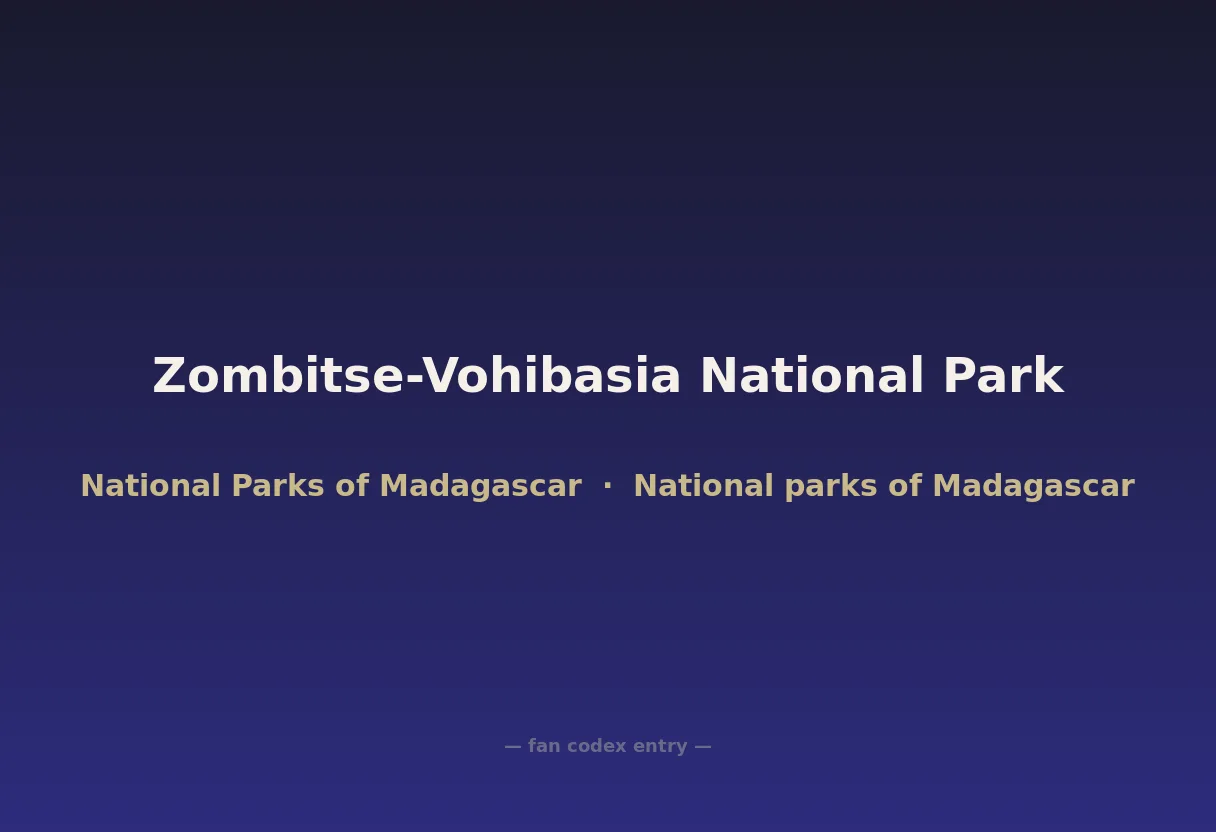 Zombitse-Vohibasia National Park

National Parks of Madagascar · National parks of Madagascar

— fan codex entry —